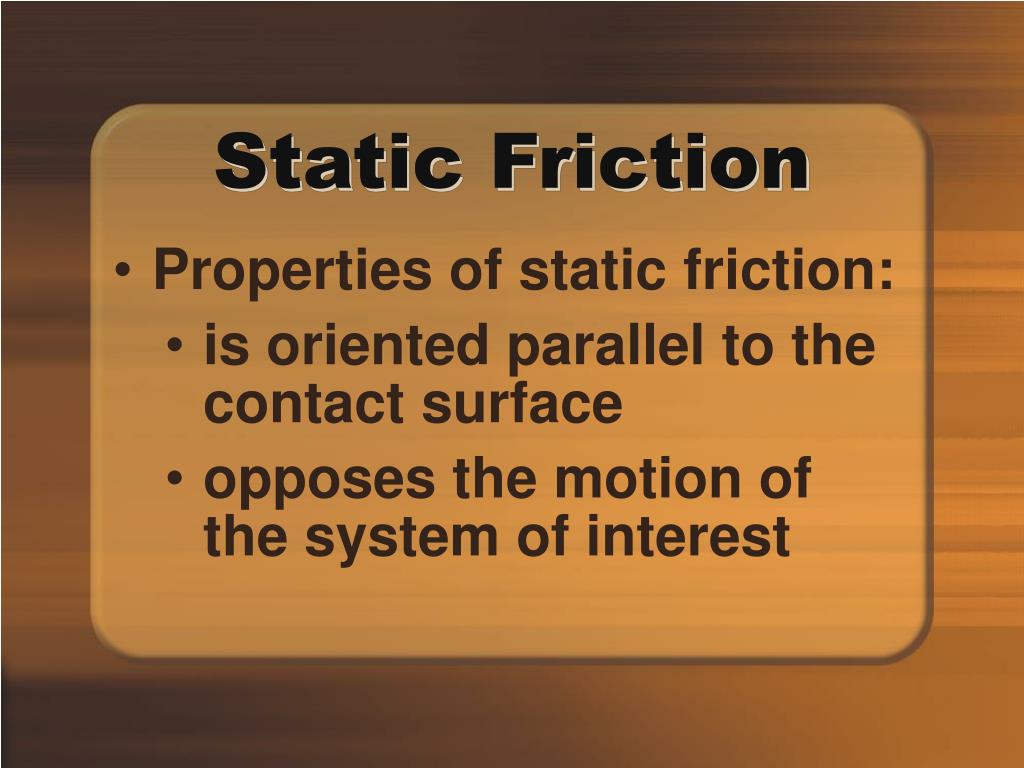 Static Friction

• Properties of static friction:
  • is oriented parallel to the contact surface
  • opposes the motion of the system of interest